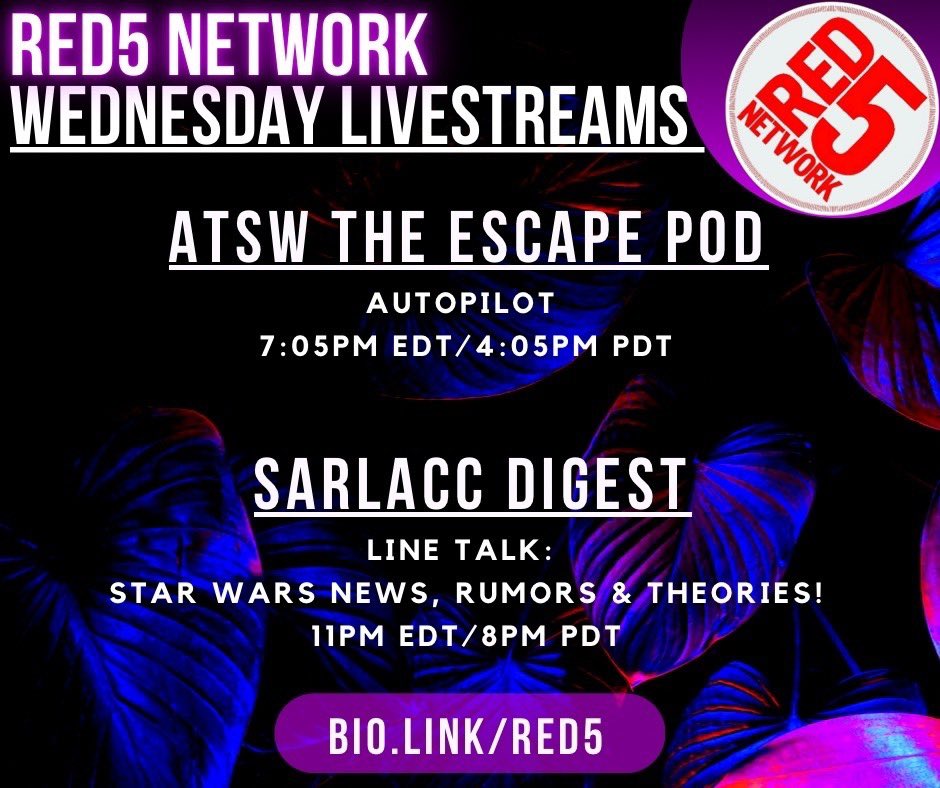 RED5 NETWORK
WEDNESDAY LIVESTREAMS

RED 5 NETWORK

ATSW THE ESCAPE POD
AUTOPILOT
7:05PM EDT/4:05PM PDT

SARLACC DIGEST
LINE TALK:
STAR WARS NEWS, RUMORS & THEORIES!
11PM EDT/8PM PDT

BIO.LINK/RED5